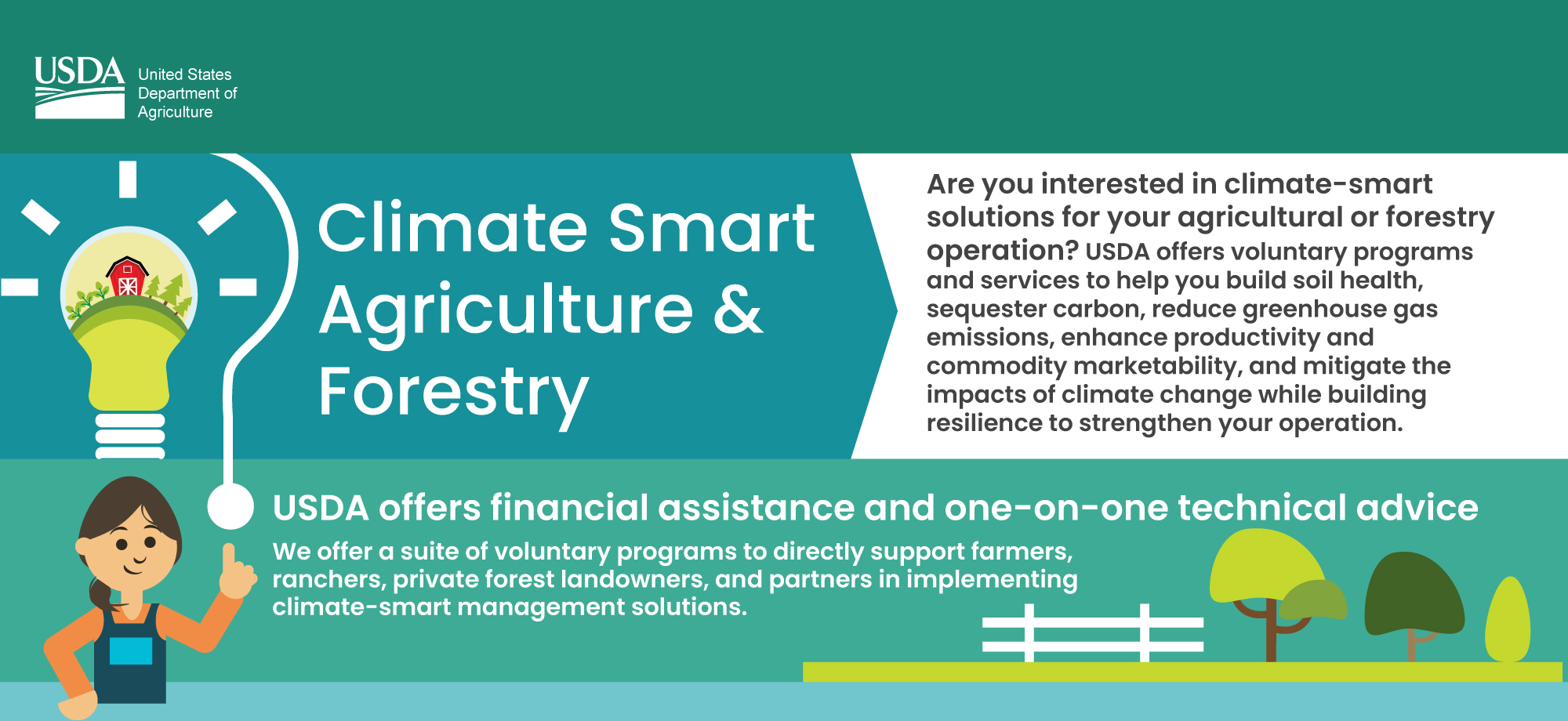 USDA United States Department of Agriculture

Climate Smart Agriculture & Forestry

Are you interested in climate-smart solutions for your agricultural or forestry operation? USDA offers voluntary programs and services to help you build soil health, sequester carbon, reduce greenhouse gas emissions, enhance productivity and commodity marketability, and mitigate the impacts of climate change while building resilience to strengthen your operation.

USDA offers financial assistance and one-on-one technical advice

We offer a suite of voluntary programs to directly support farmers, ranchers, private forest landowners, and partners in implementing climate-smart management solutions.